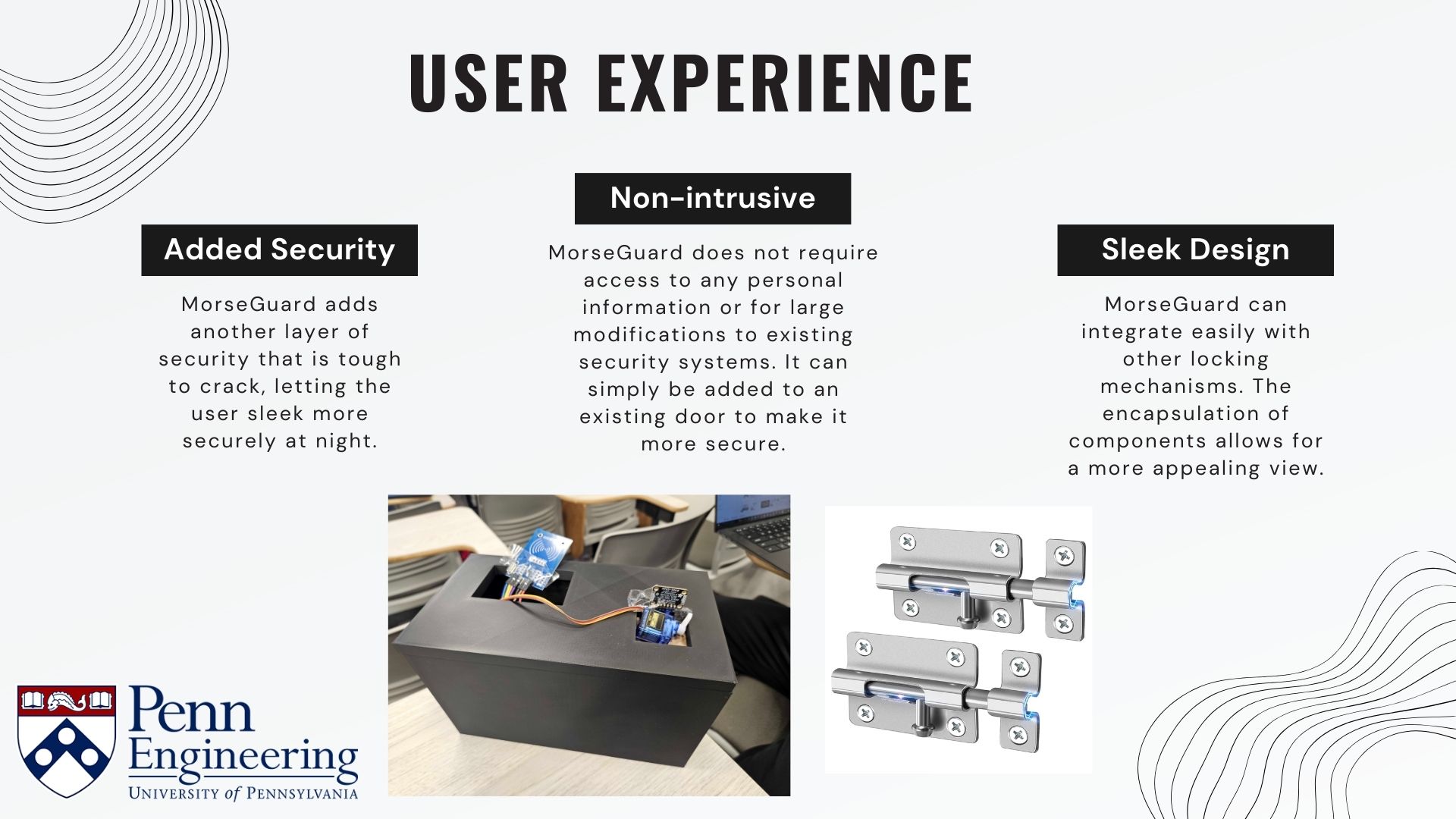 USER EXPERIENCE

Added Security

MorseGuard adds another layer of security that is tough to crack, letting the user sleek more securely at night.

Non-intrusive

MorseGuard does not require access to any personal information or for large modifications to existing security systems. It can simply be added to an existing door to make it more secure.

Sleek Design

MorseGuard can integrate easily with other locking mechanisms. The encapsulation of components allows for a more appealing view.

Penn Engineering
UNIVERSITY of PENNSYLVANIA